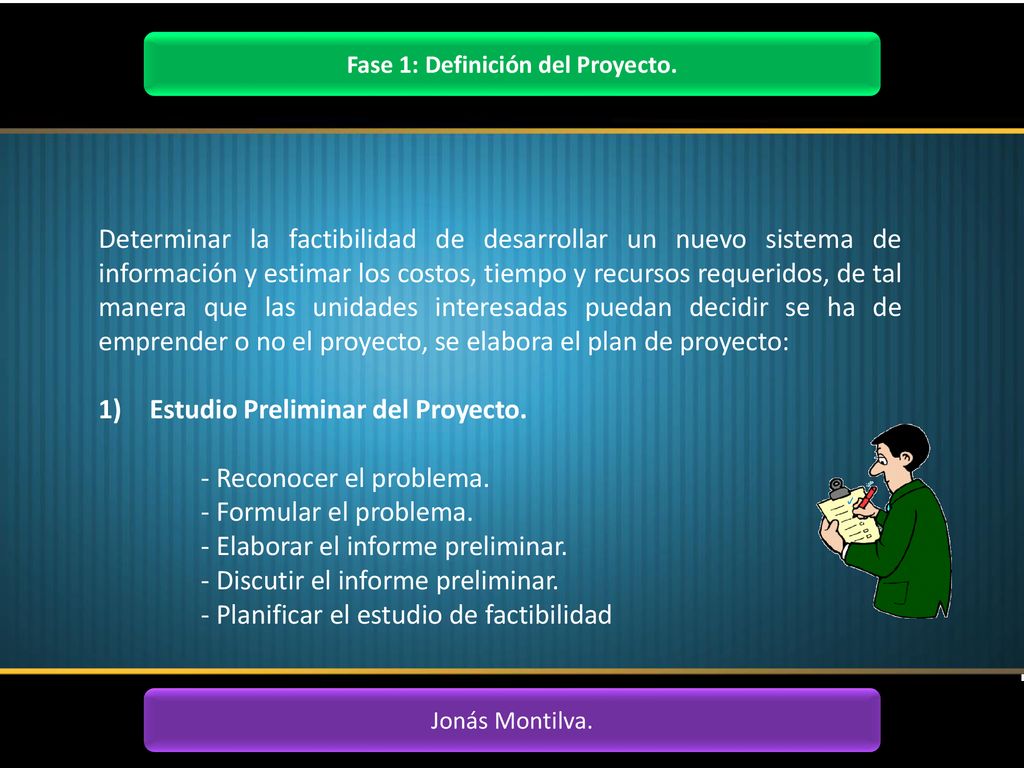 Fase 1: Definición del Proyecto.

Determinar la factibilidad de desarrollar un nuevo sistema de información y estimar los costos, tiempo y recursos requeridos, de tal manera que las unidades interesadas puedan decidir se ha de emprender o no el proyecto, se elabora el plan de proyecto:

1) Estudio Preliminar del Proyecto.

- Reconocer el problema.
- Formular el problema.
- Elaborar el informe preliminar.
- Discutir el informe preliminar.
- Planificar el estudio de factibilidad

Jonás Montilva.